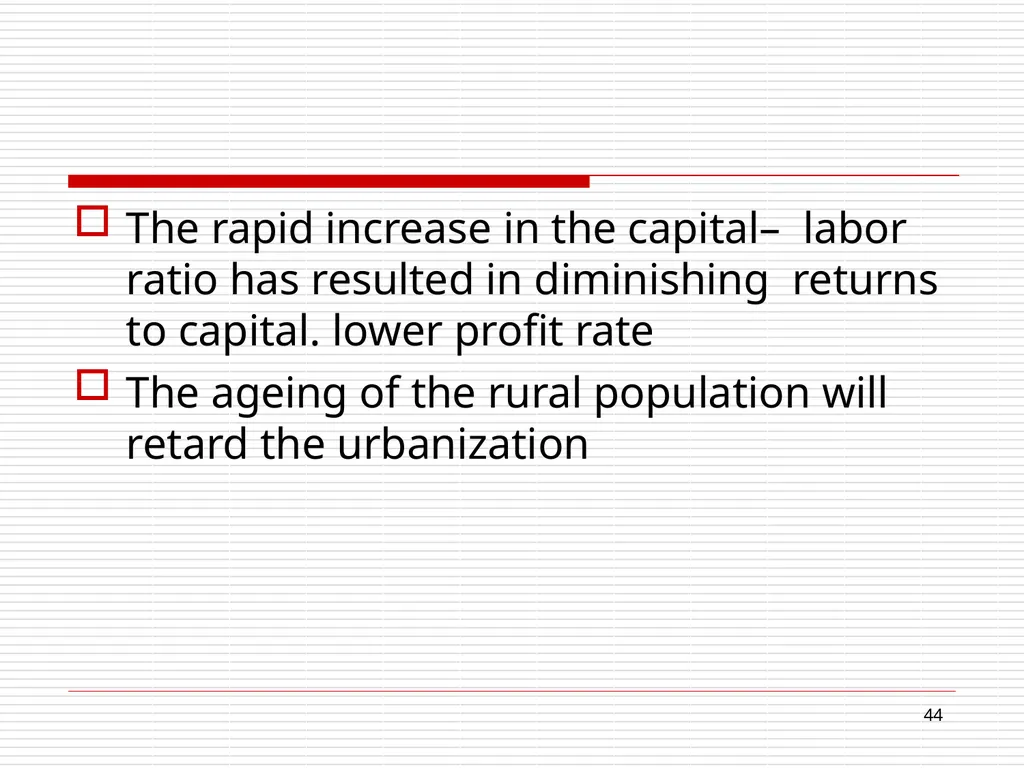 The rapid increase in the capital– labor ratio has resulted in diminishing returns to capital. lower profit rate

The ageing of the rural population will retard the urbanization

44